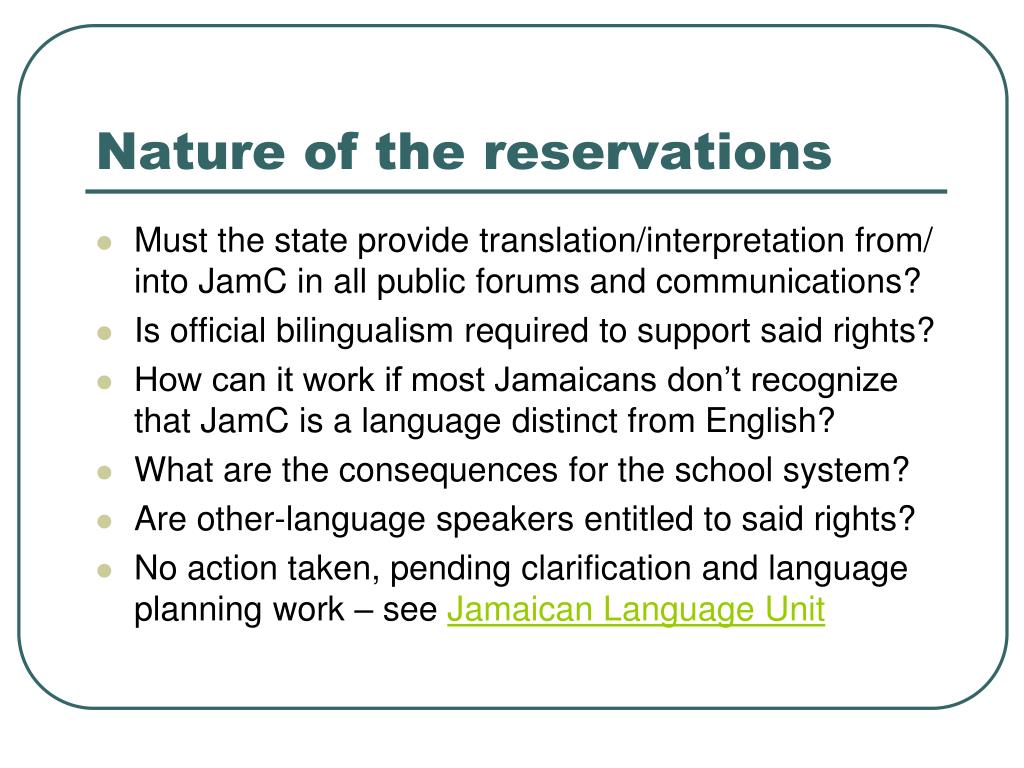 Nature of the reservations

- Must the state provide translation/interpretation from/ into JamC in all public forums and communications?
- Is official bilingualism required to support said rights?
- How can it work if most Jamaicans don’t recognize that JamC is a language distinct from English?
- What are the consequences for the school system?
- Are other-language speakers entitled to said rights?
- No action taken, pending clarification and language planning work – see Jamaican Language Unit